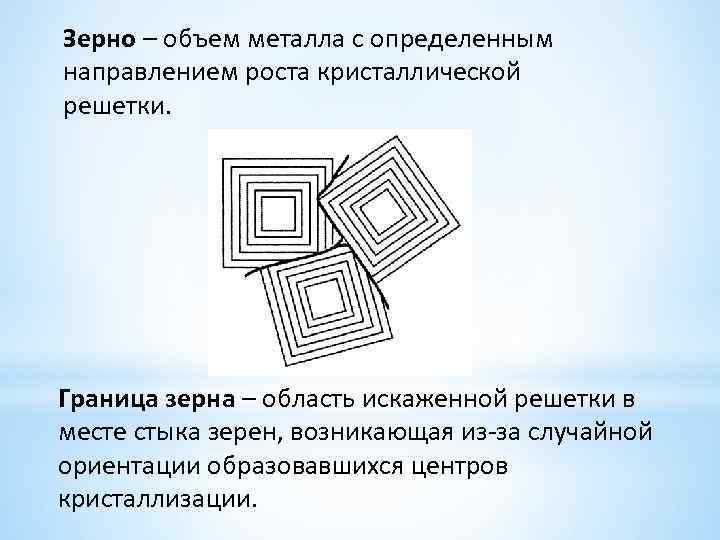 Зерно – объем металла с определенным направлением роста кристаллической решетки.

Граница зерна – область искаженной решетки в месте стыка зерен, возникающая из-за случайной ориентации образовавшихся центров кристаллизации.